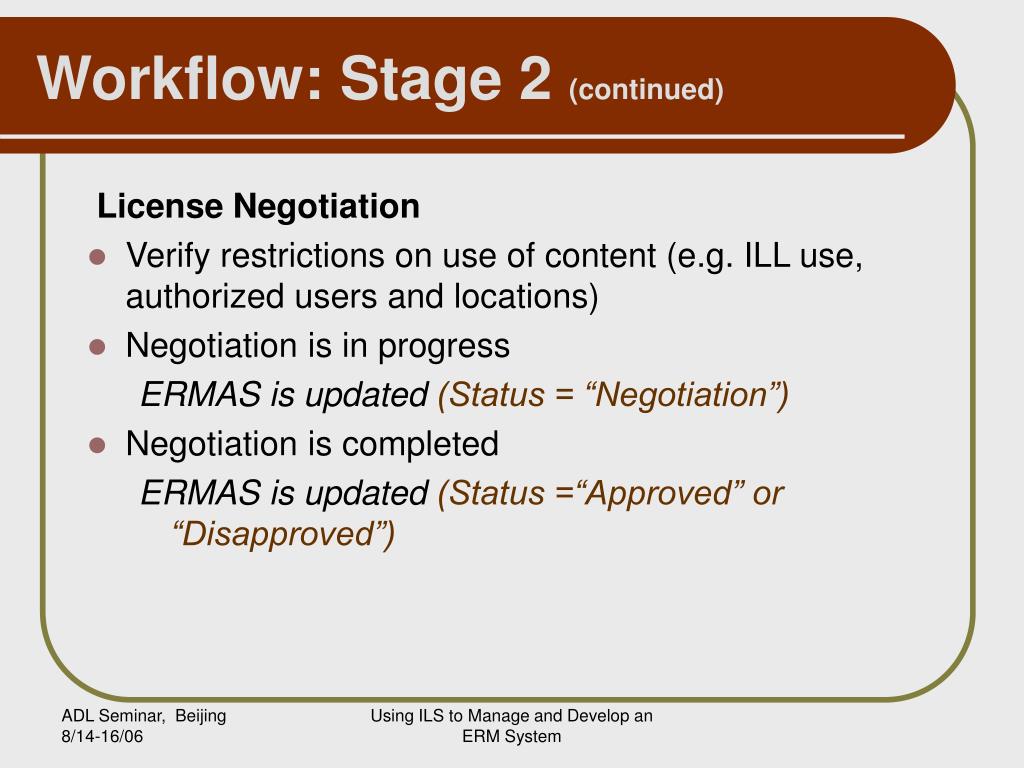 Workflow: Stage 2 (continued)

License Negotiation

- Verify restrictions on use of content (e.g. ILL use, authorized users and locations)
- Negotiation is in progress

ERMAS is updated (Status = “Negotiation”)

- Negotiation is completed

ERMAS is updated (Status =“Approved” or “Disapproved”)

ADL Seminar, Beijing 8/14-16/06

Using ILS to Manage and Develop an ERM System